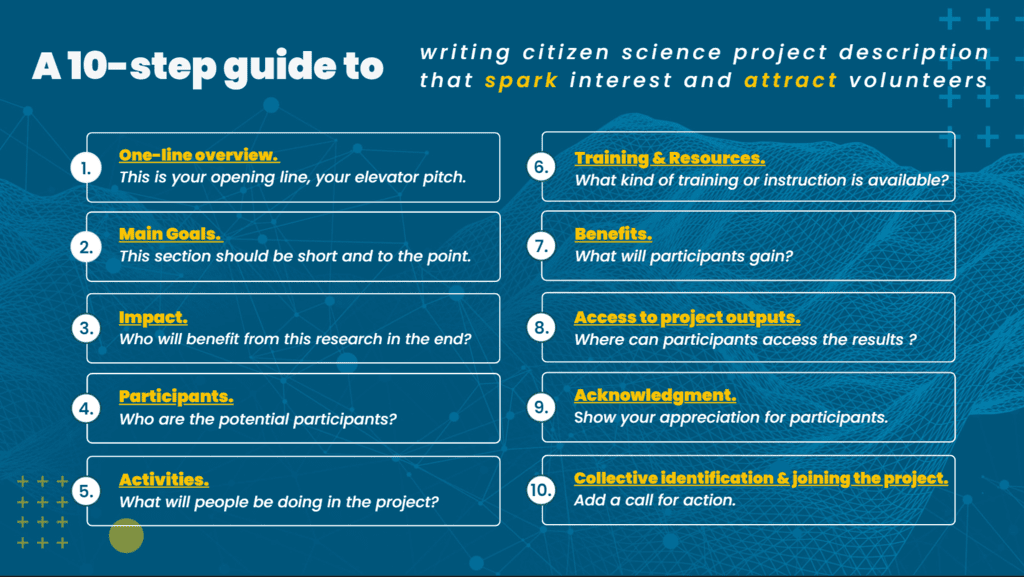 A 10-step guide to

writing citizen science project description that spark interest and attract volunteers

1. One-line overview.
This is your opening line, your elevator pitch.

2. Main Goals.
This section should be short and to the point.

3. Impact.
Who will benefit from this research in the end?

4. Participants.
Who are the potential participants?

5. Activities.
What will people be doing in the project?

6. Training & Resources.
What kind of training or instruction is available?

7. Benefits.
What will participants gain?

8. Access to project outputs.
Where can participants access the results ?

9. Acknowledgment.
Show your appreciation for participants.

10. Collective identification & joining the project.
Add a call for action.